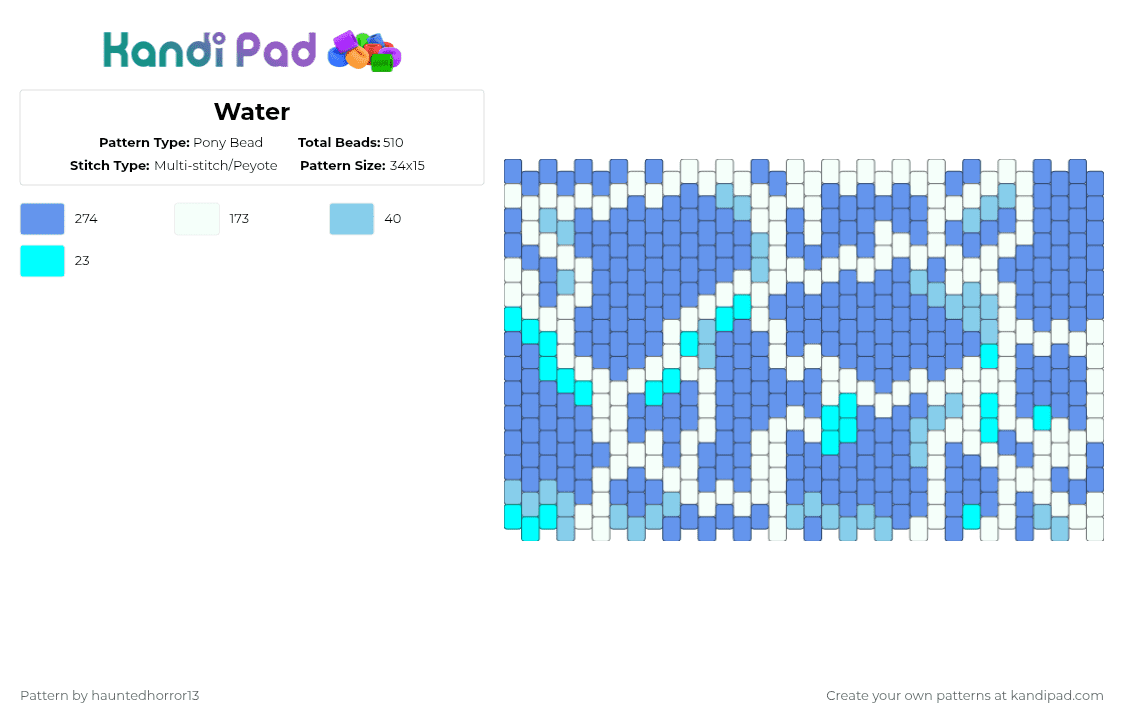 Kandi Pad

Water

Pattern Type: Pony Bead
Total Beads: 510
Stitch Type: Multi-stitch/Peyote
Pattern Size: 34x15

274
173
40
23

Pattern by hauntedhorror13

Create your own patterns at kandipad.com